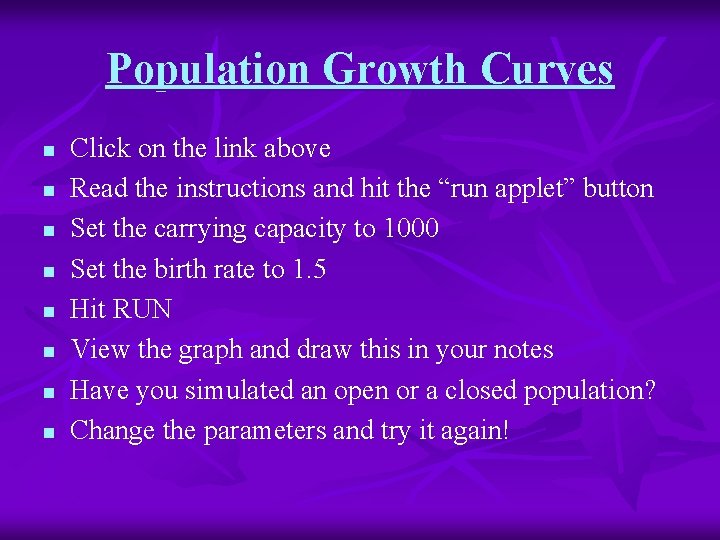 Population Growth Curves

- Click on the link above
- Read the instructions and hit the “run applet” button
- Set the carrying capacity to 1000
- Set the birth rate to 1.5
- Hit RUN
- View the graph and draw this in your notes
- Have you simulated an open or a closed population?
- Change the parameters and try it again!